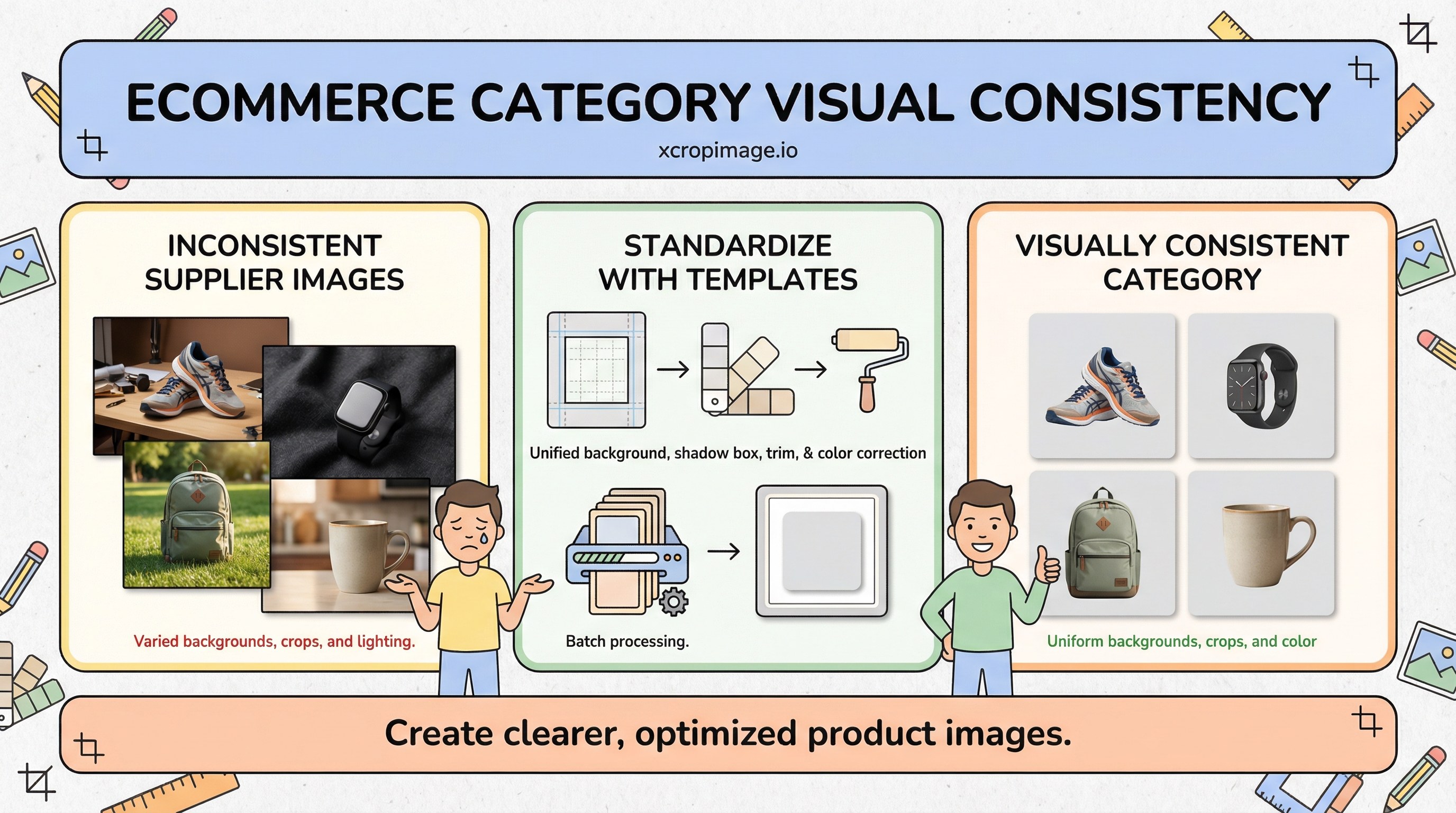 ECOMMERCE CATEGORY VISUAL CONSISTENCY
xcropimage.io

INCONSISTENT SUPPLIER IMAGES

Varied backgrounds, crops, and lighting.

STANDARDIZE WITH TEMPLATES

Unified background, shadow box, trim, & color correction

Batch processing.

VISUALLY CONSISTENT CATEGORY

Uniform backgrounds, crops, and color

Create clearer, optimized product images.